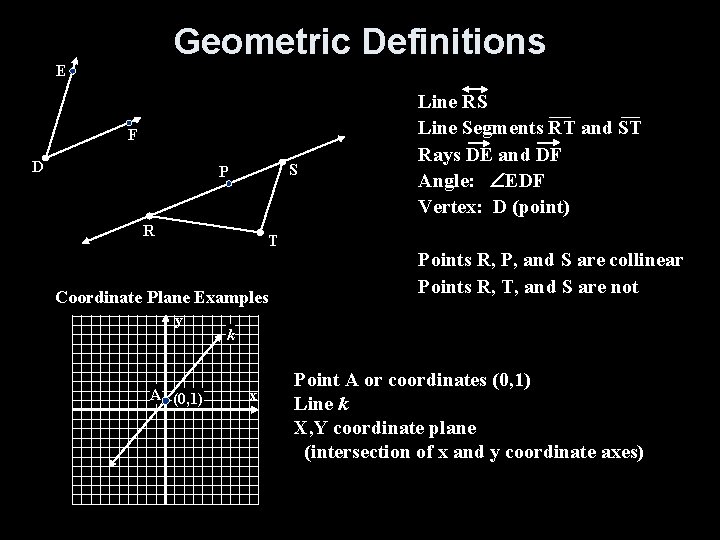 Geometric Definitions

E
F
D
P
S
R
T

Line $\overleftrightarrow{RS}$
Line Segments $\overline{RT}$ and $\overline{ST}$
Rays $\overrightarrow{DE}$ and $\overrightarrow{DF}$
Angle: $\angle EDF$
Vertex: D (point)

Points R, P, and S are collinear
Points R, T, and S are not

Coordinate Plane Examples

y
k
A
(0,1)
x

Point A or coordinates (0,1)
Line $k$
X,Y coordinate plane
(intersection of x and y coordinate axes)